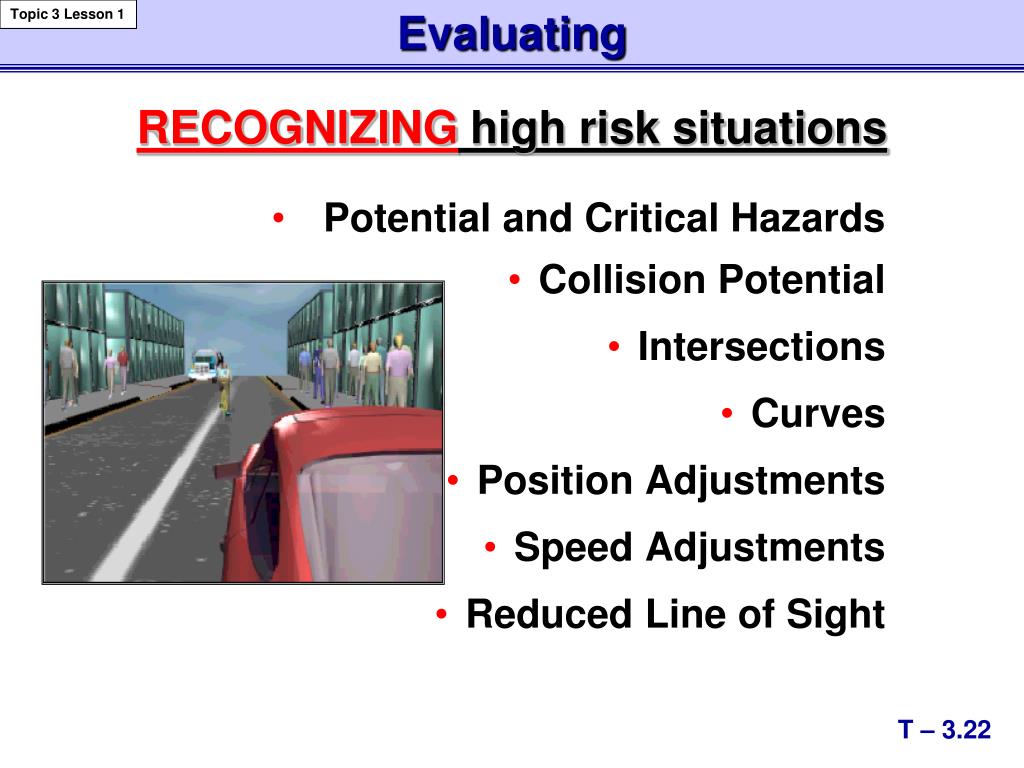 Topic 3 Lesson 1

Evaluating

RECOGNIZING high risk situations

• Potential and Critical Hazards
• Collision Potential
• Intersections
• Curves
• Position Adjustments
• Speed Adjustments
• Reduced Line of Sight

T – 3.22